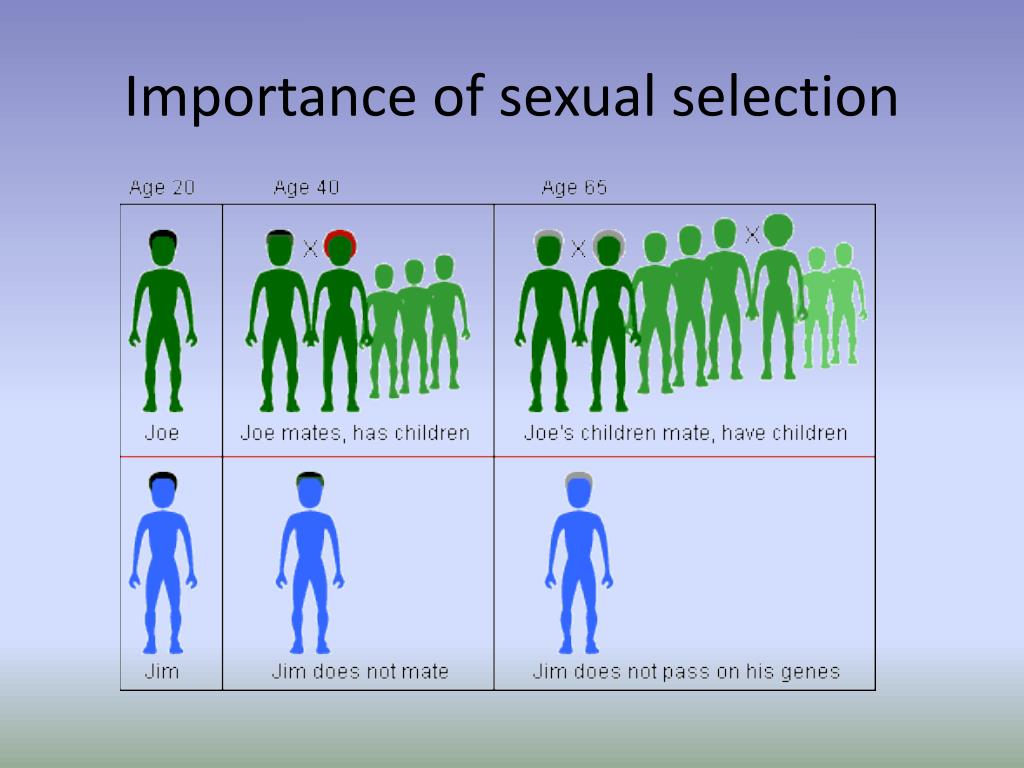 Importance of sexual selection

| Age 20 | Age 40 | Age 65 |
|---|---|---|
| Joe | X Joe mates, has children | X X Joe's children mate, have children |
| Jim | Jim does not mate | Jim does not pass on his genes |